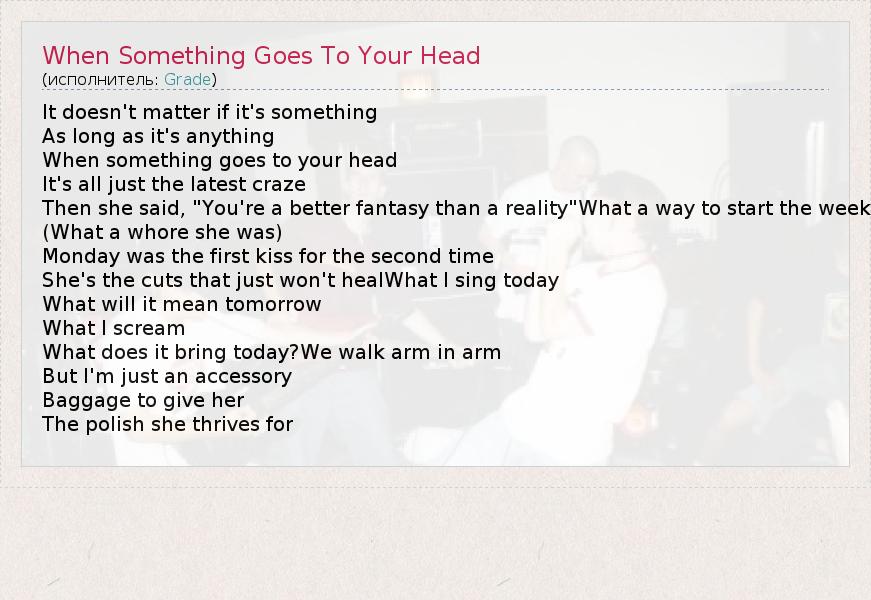 When Something Goes To Your Head
(исполнитель: Grade)

It doesn't matter if it's something
As long as it's anything
When something goes to your head
It's all just the latest craze
Then she said, "You're a better fantasy than a reality"What a way to start the week
(What a whore she was)
Monday was the first kiss for the second time
She's the cuts that just won't healWhat I sing today
What will it mean tomorrow
What I scream
What does it bring today?We walk arm in arm
But I'm just an accessory
Baggage to give her
The polish she thrives for